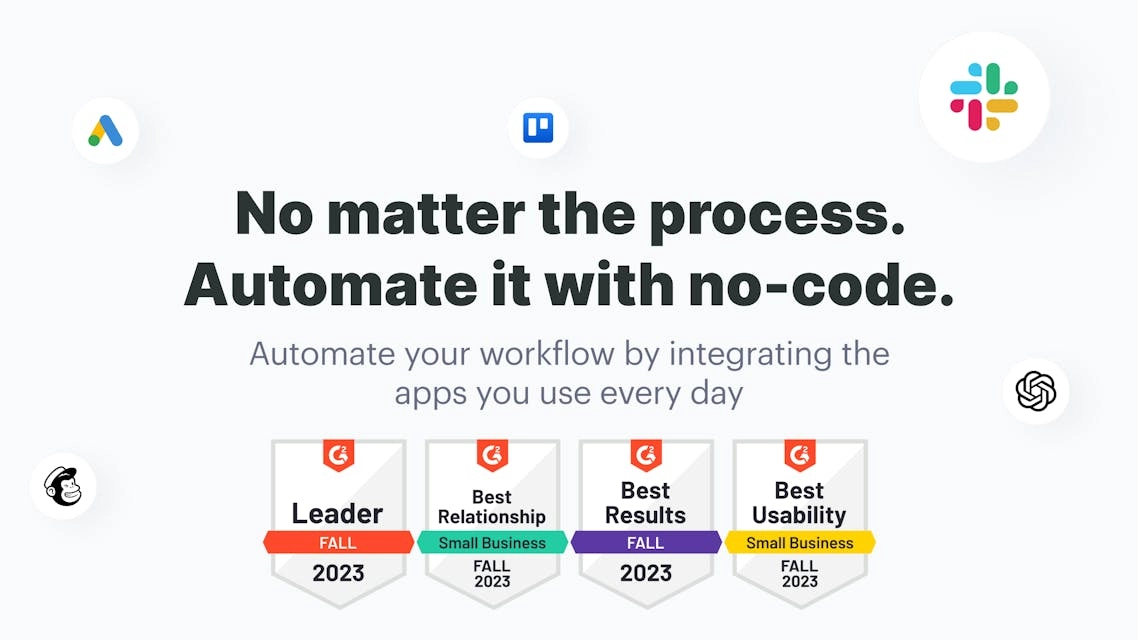 No matter the process. Automate it with no-code.

Automate your workflow by integrating the apps you use every day

G2
Leader
FALL
2023

G2
Best Relationship
Small Business
FALL
2023

G2
Best Results
FALL
2023

G2
Best Usability
Small Business
FALL
2023